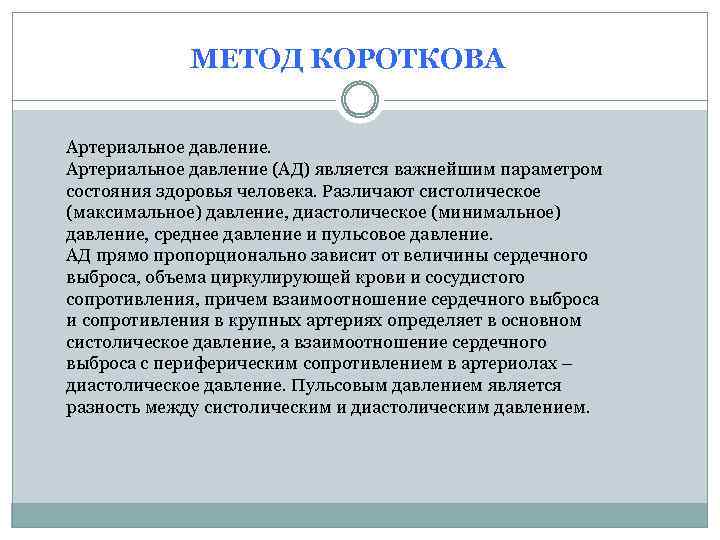 МЕТОД КОРОТКОВА

Артериальное давление.
Артериальное давление (АД) является важнейшим параметром состояния здоровья человека. Различают систолическое (максимальное) давление, диастолическое (минимальное) давление, среднее давление и пульсовое давление.
АД прямо пропорционально зависит от величины сердечного выброса, объема циркулирующей крови и сосудистого сопротивления, причем взаимоотношение сердечного выброса и сопротивления в крупных артериях определяет в основном систолическое давление, а взаимоотношение сердечного выброса с периферическим сопротивлением в артериолах – диастолическое давление. Пульсовым давлением является разность между систолическим и диастолическим давлением.